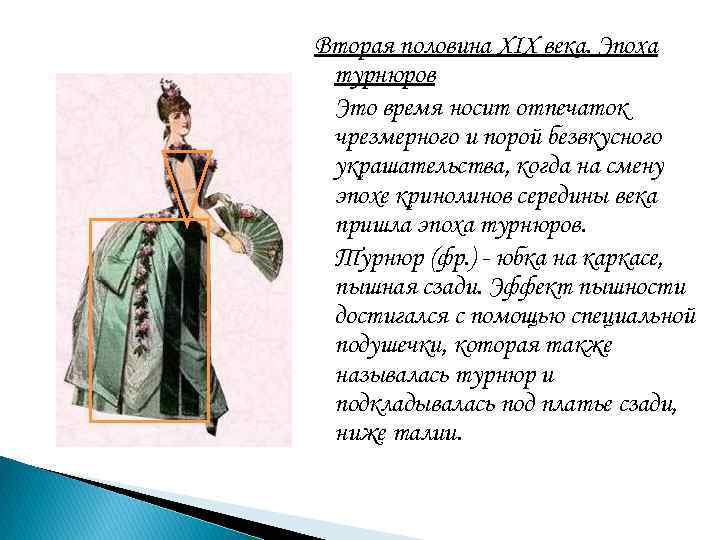 Вторая половина XIX века. Эпоха турнюров

Это время носит отпечаток чрезмерного и порой безвкусного украшательства, когда на смену эпохе кринолинов середины века пришла эпоха турнюров.

Турнюр (фр.) - юбка на каркасе, пышная сзади. Эффект пышности достигался с помощью специальной подушечки, которая также называлась турнюр и подкладывалась под платье сзади, ниже талии.